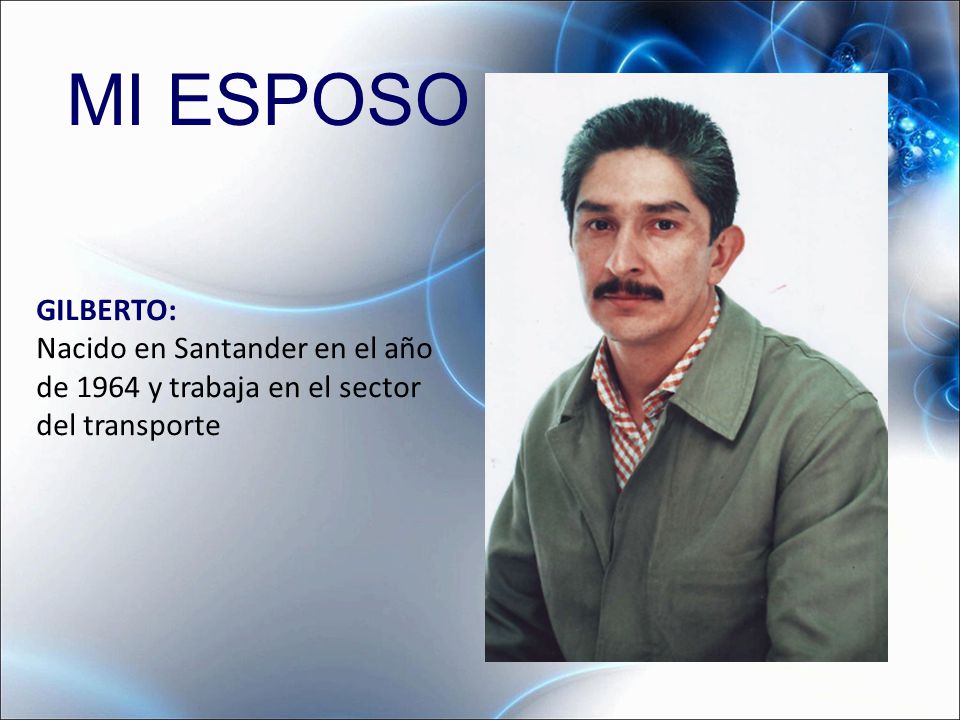 MI ESPOSO

GILBERTO:
Nacido en Santander en el año de 1964 y trabaja en el sector del transporte